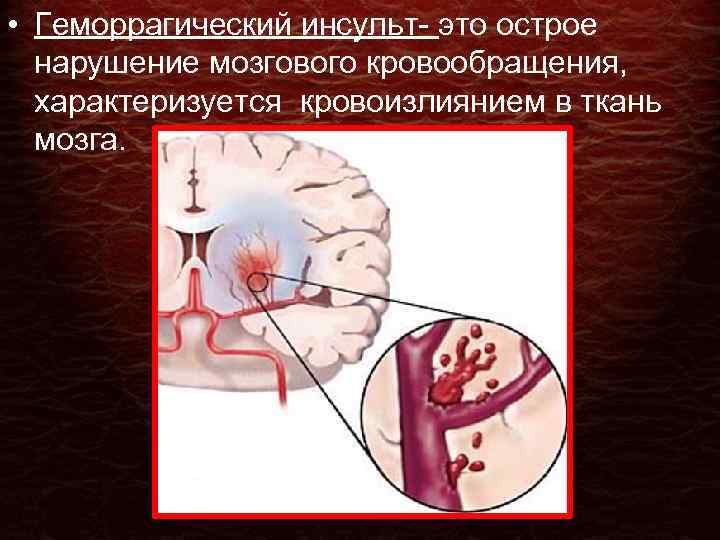 • Геморрагический инсульт- это острое нарушение мозгового кровообращения, характеризуется кровоизлиянием в ткань мозга.